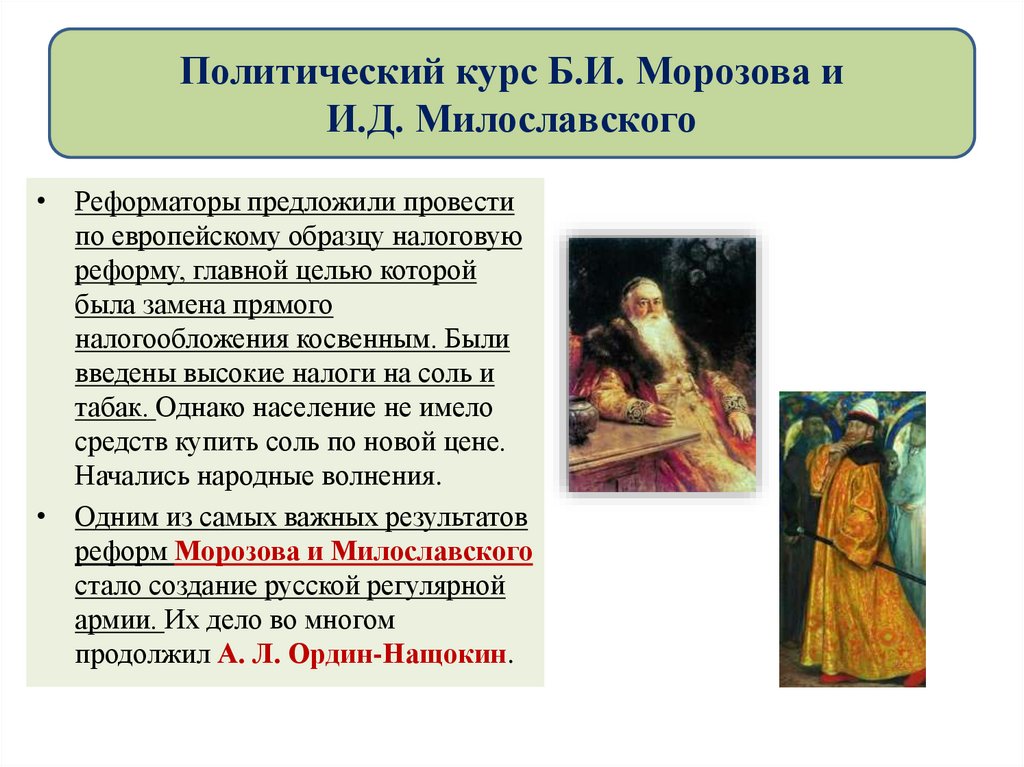 Политический курс Б.И. Морозова и И.Д. Милославского

• Реформаторы предложили провести по европейскому образцу налоговую реформу, главной целью которой была замена прямого налогообложения косвенным. Были введены высокие налоги на соль и табак. Однако население не имело средств купить соль по новой цене. Начались народные волнения.

• Одним из самых важных результатов реформ Морозова и Милославского стало создание русской регулярной армии. Их дело во многом продолжил А. Л. Ордин-Нащокин.